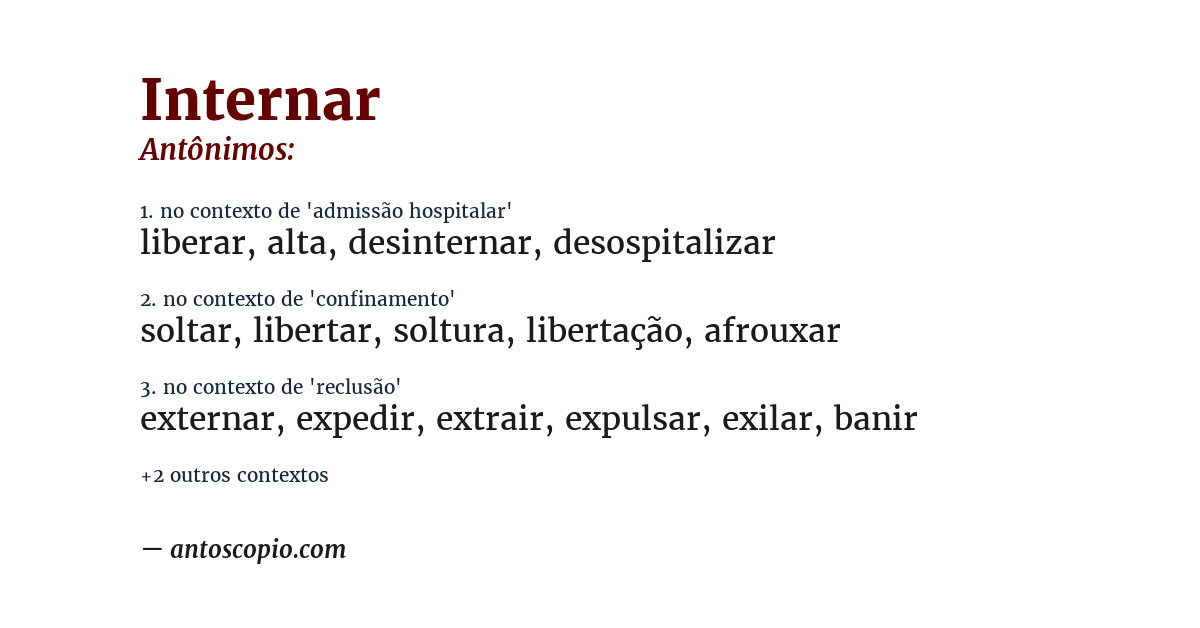 Internar
Antônimos:

1. no contexto de 'admissão hospitalar'
liberar, alta, desinternar, desospitalizar

2. no contexto de 'confinamento'
soltar, libertar, soltura, libertação, afrouxar

3. no contexto de 'reclusão'
externar, expedir, extrair, expulsar, exilar, banir

+2 outros contextos

— antoscopio.com